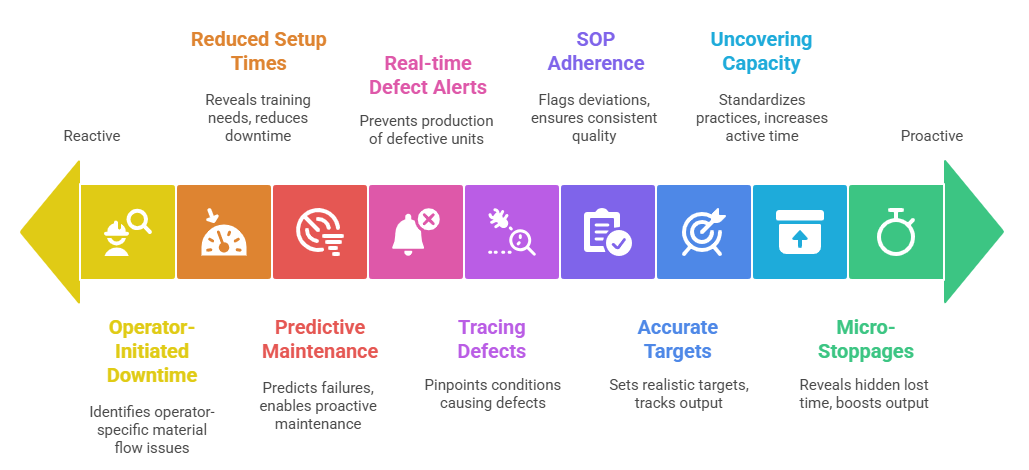 Reactive

Reduced Setup Times

Reveals training needs, reduces downtime

Real-time Defect Alerts

Prevents production of defective units

SOP Adherence

Flags deviations, ensures consistent quality

Uncovering Capacity

Standardizes practices, increases active time

Proactive

Operator-Initiated Downtime

Identifies operator-specific material flow issues

Predictive Maintenance

Predicts failures, enables proactive maintenance

Tracing Defects

Pinpoints conditions causing defects

Accurate Targets

Sets realistic targets, tracks output

Micro-Stoppages

Reveals hidden lost time, boosts output